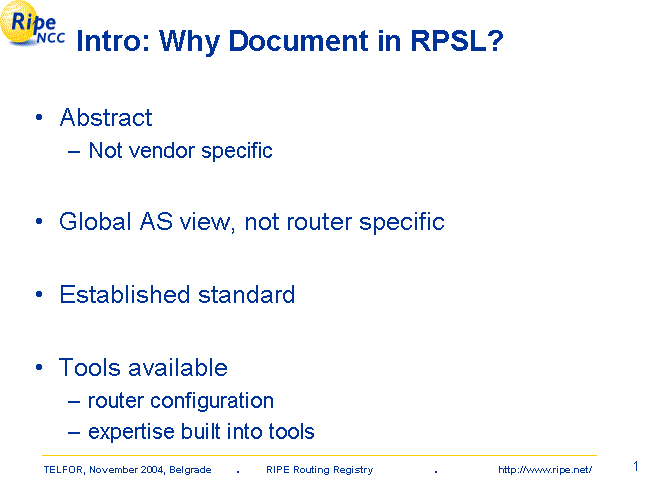 Ripe NCC

Intro: Why Document in RPSL?

• Abstract
– Not vendor specific

• Global AS view, not router specific

• Established standard

• Tools available
– router configuration
– expertise built into tools

TELFOR, November 2004, Belgrade . RIPE Routing Registry . http://www.ripe.net/

1